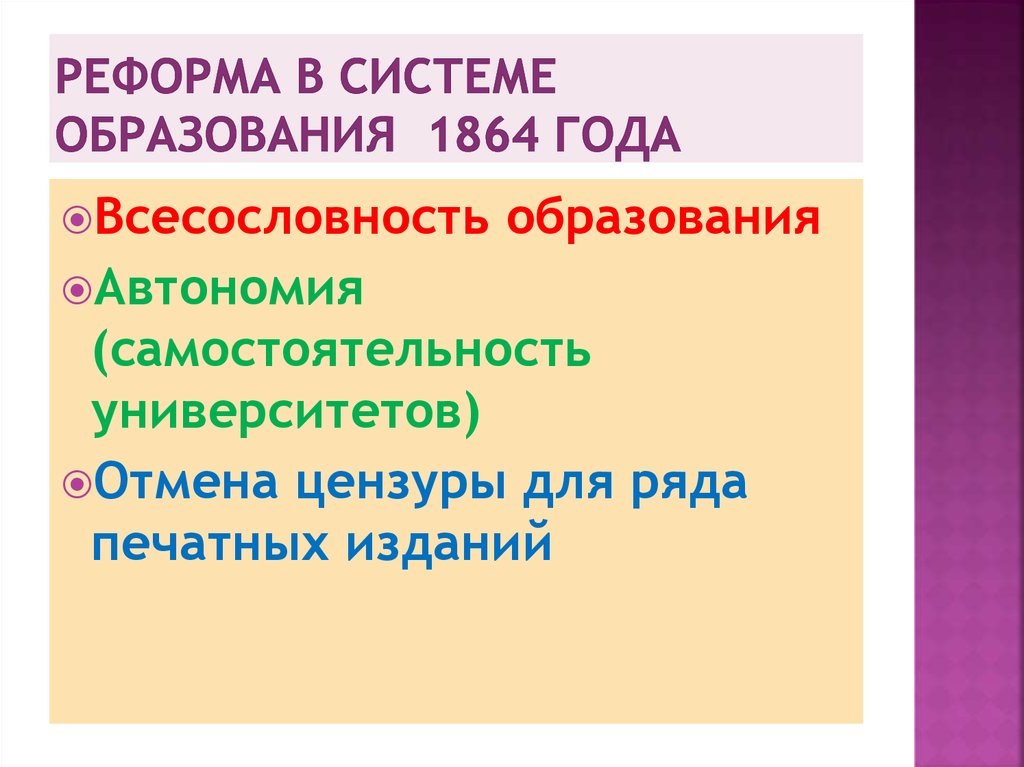 РЕФОРМА В СИСТЕМЕ ОБРАЗОВАНИЯ 1864 ГОДА

Всесословность образования

Автономия (самостоятельность университетов)

Отмена цензуры для ряда печатных изданий